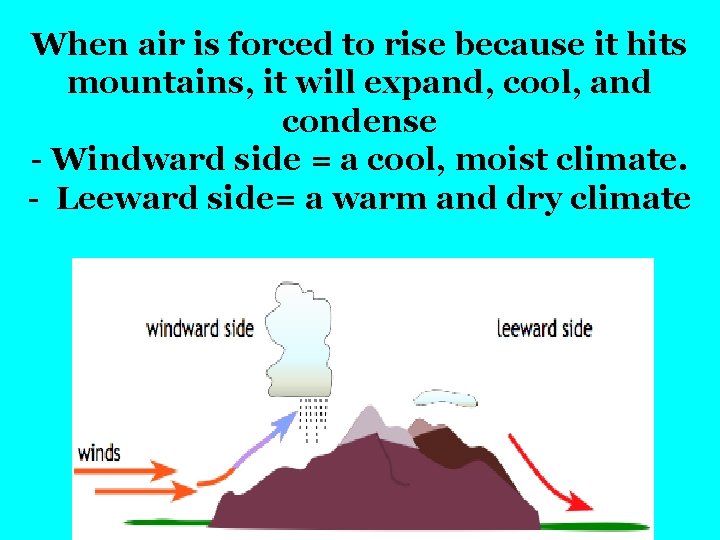 When air is forced to rise because it hits mountains, it will expand, cool, and condense
- Windward side = a cool, moist climate.
- Leeward side= a warm and dry climate

windward side

leeward side

winds